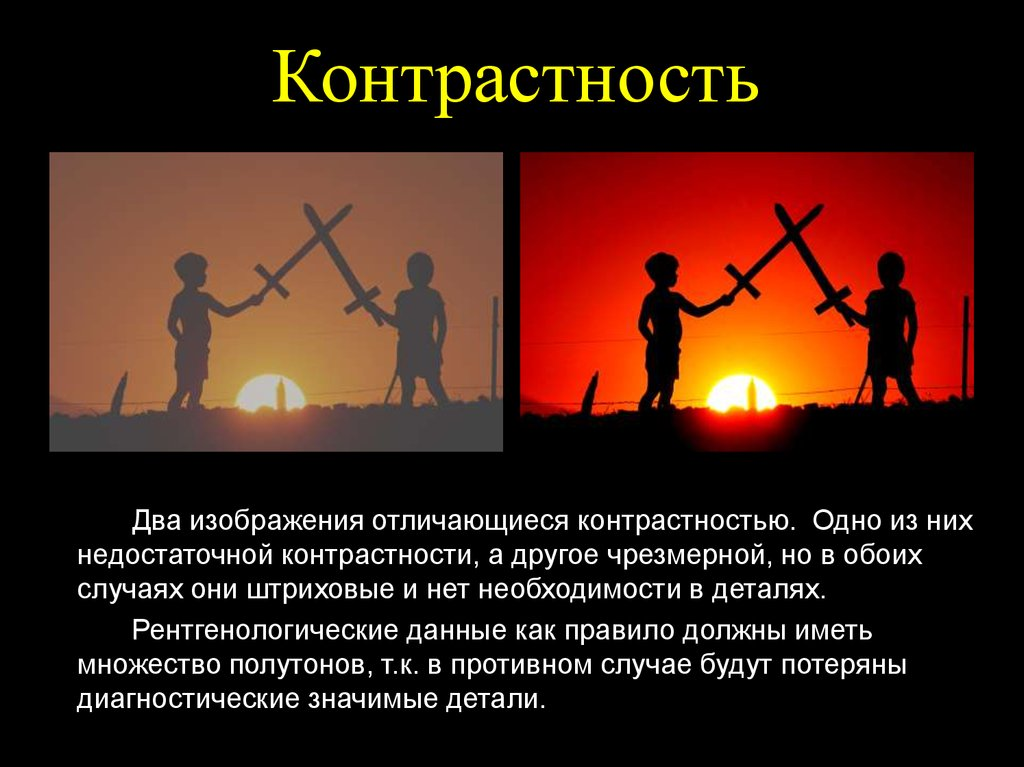 Контрастность

Два изображения отличающиеся контрастностью. Одно из них недостаточной контрастности, а другое чрезмерной, но в обоих случаях они штриховые и нет необходимости в деталях.

Рентгенологические данные как правило должны иметь множество полутонов, т.к. в противном случае будут потеряны диагностические значимые детали.